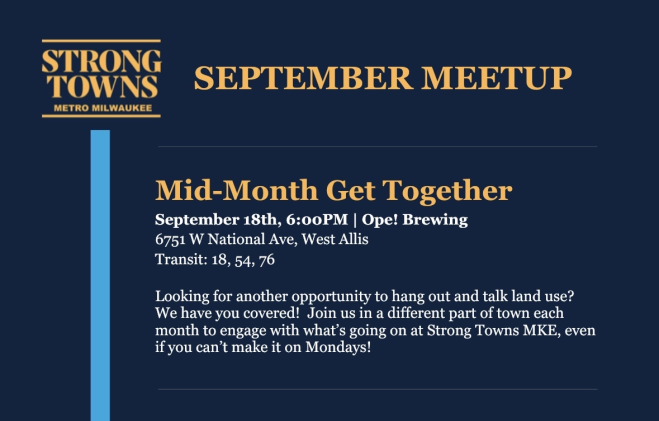 STRONG TOWNS
METRO MILWAUKEE

SEPTEMBER MEETUP

Mid-Month Get Together

September 18th, 6:00PM | Ope! Brewing
6751 W National Ave, West Allis
Transit: 18, 54, 76

Looking for another opportunity to hang out and talk land use? We have you covered! Join us in a different part of town each month to engage with what's going on at Strong Towns MKE, even if you can't make it on Mondays!